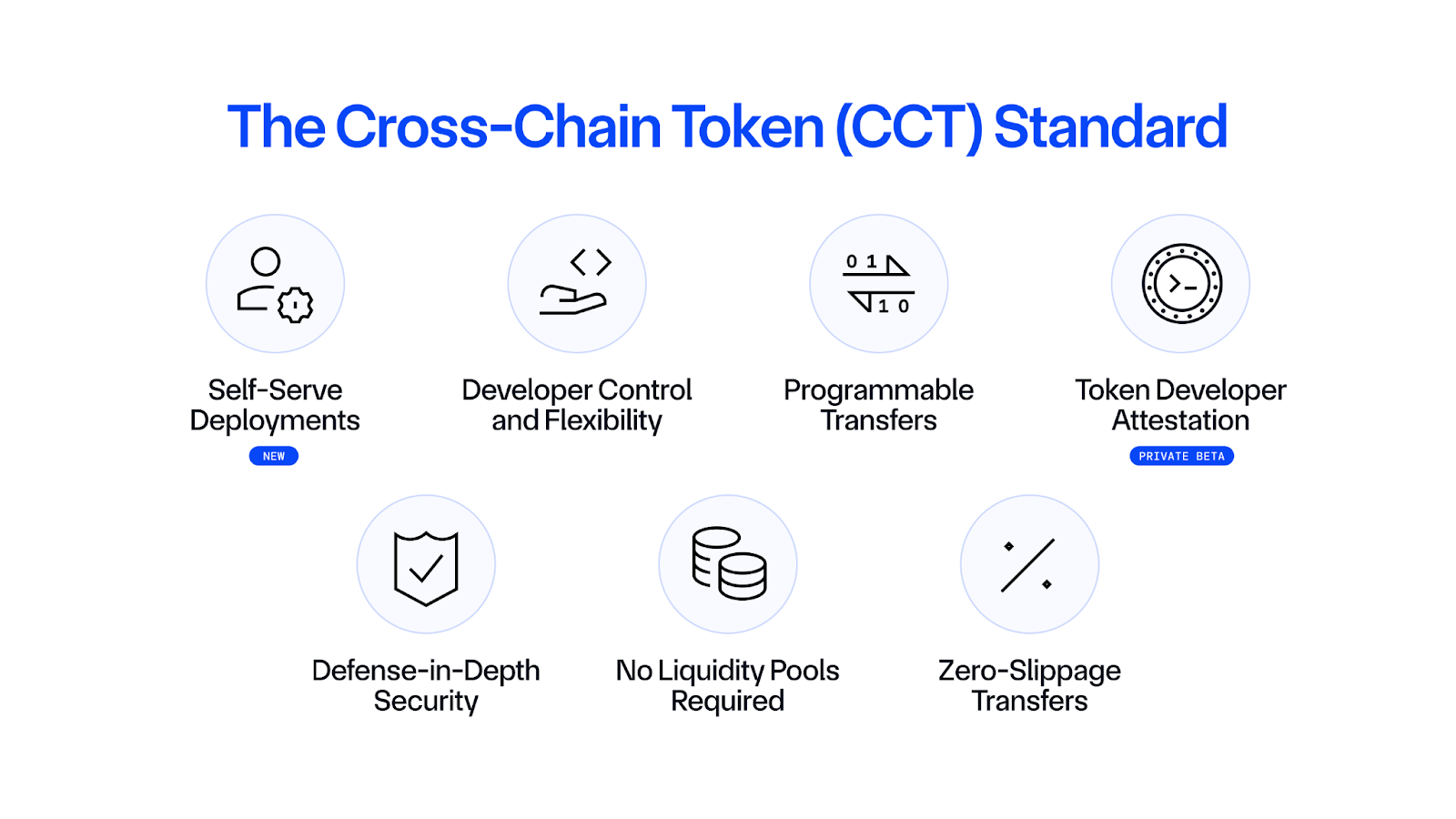 The Cross-Chain Token (CCT) Standard

0 1
1 0

Self-Serve Deployments
NEW

Developer Control and Flexibility

Programmable Transfers

Token Developer Attestation
PRIVATE BETA

Defense-in-Depth Security

No Liquidity Pools Required

Zero-Slippage Transfers